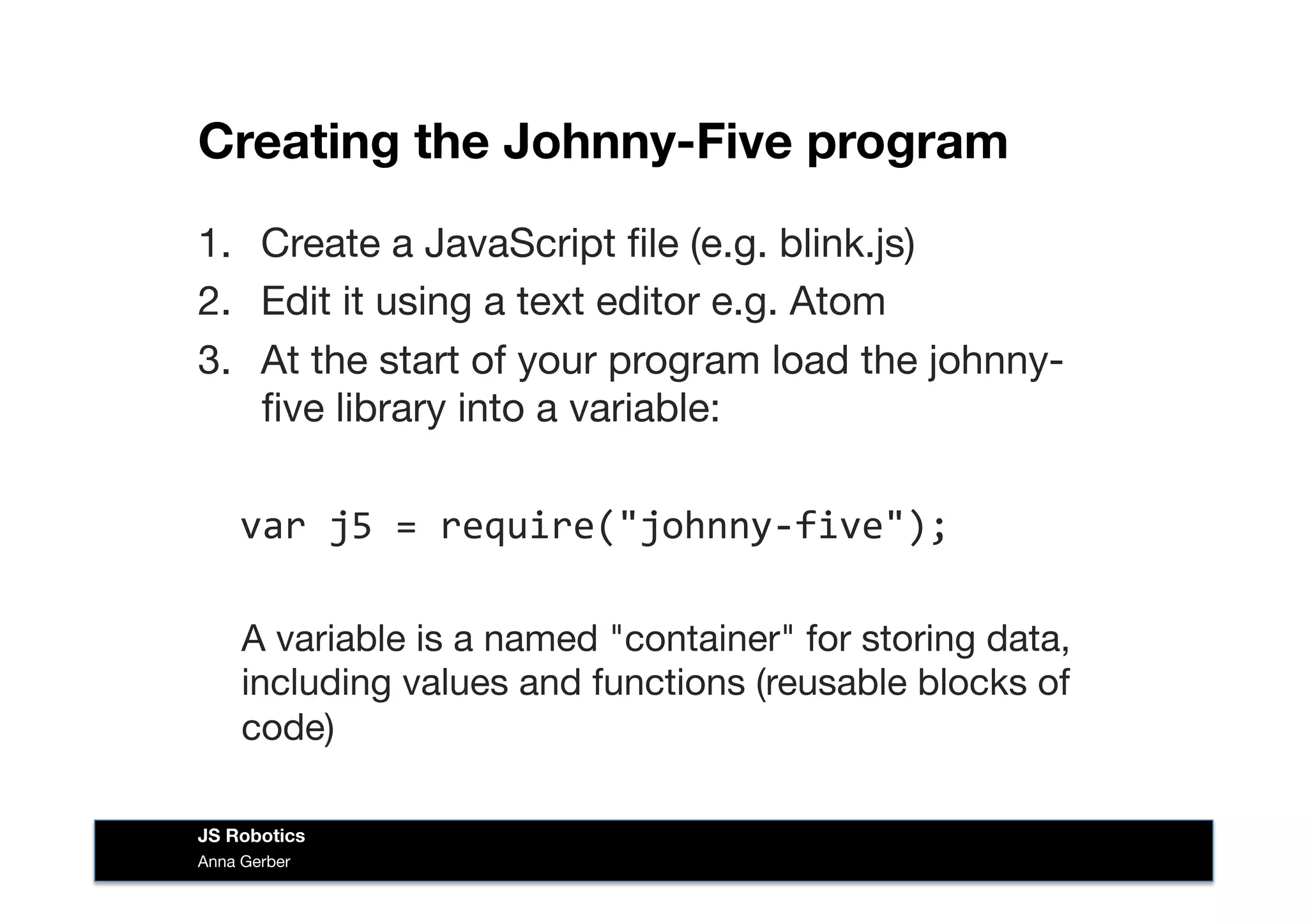 Creating the Johnny-Five program

1. Create a JavaScript file (e.g. blink.js)
2. Edit it using a text editor e.g. Atom
3. At the start of your program load the johnny-five library into a variable:

var j5 = require("johnny-five");

A variable is a named "container" for storing data, including values and functions (reusable blocks of code)

JS Robotics
Anna Gerber